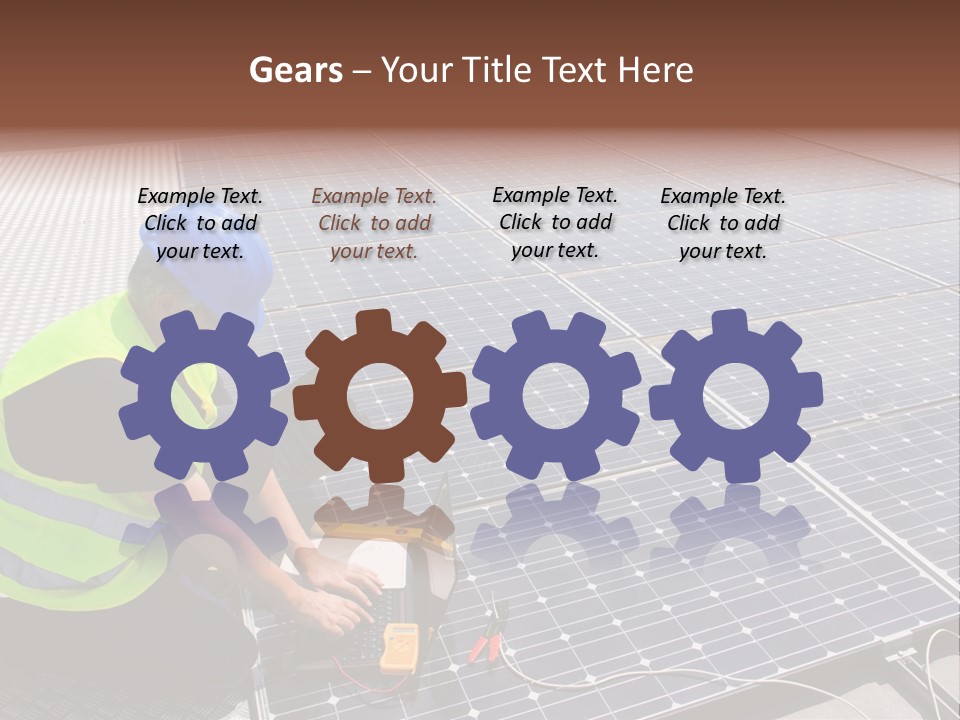 Gears – Your Title Text Here

Example Text. Click to add your text.

Example Text. Click to add your text.

Example Text. Click to add your text.

Example Text. Click to add your text.